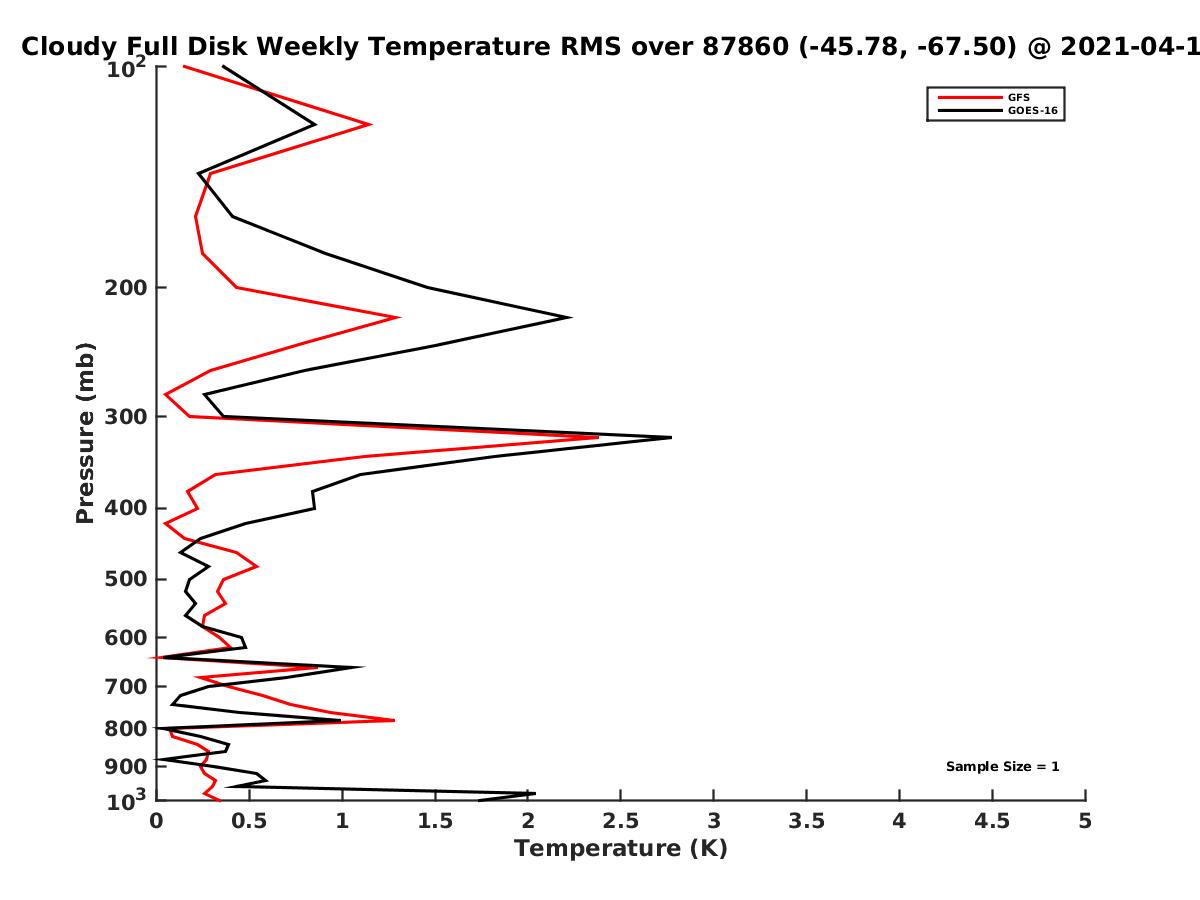 Cloudy Full Disk Weekly Temperature RMS over 87860 (-45.78, -67.50) @ 2021-04-1

GFS
GOES-16

Pressure (mb)

$10^2$
200
300
400
500
600
700
800
900
$10^3$

Sample Size = 1

0 0.5 1 1.5 2 2.5 3 3.5 4 4.5 5

Temperature (K)